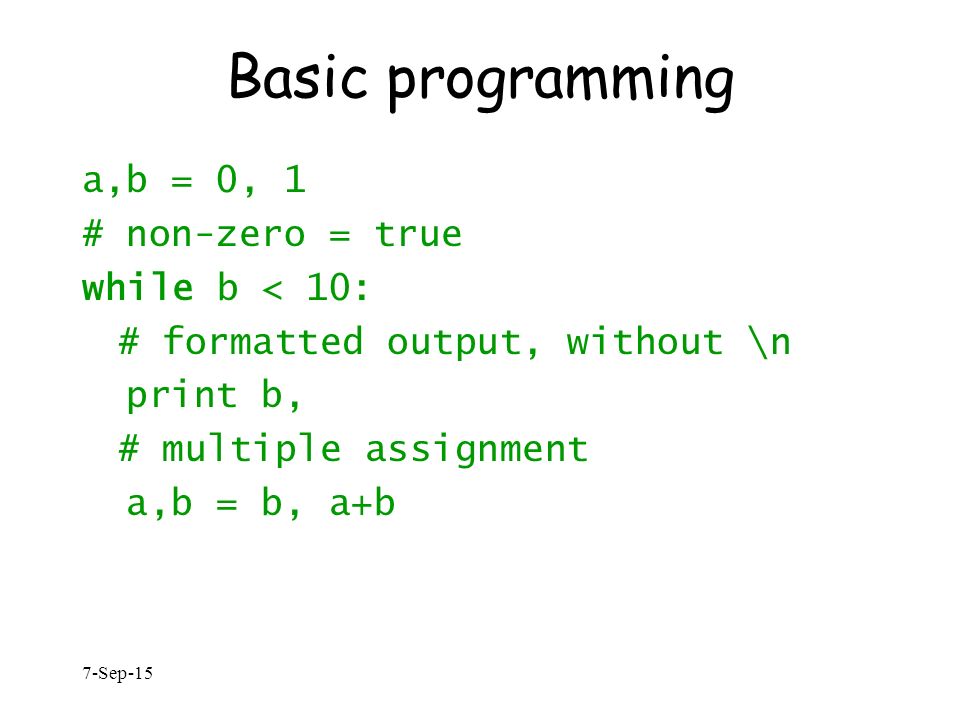 Basic programming

a,b = 0, 1
# non-zero = true
while b < 10:
  # formatted output, without \n
  print b,
  # multiple assignment
  a,b = b, a+b

7-Sep-15